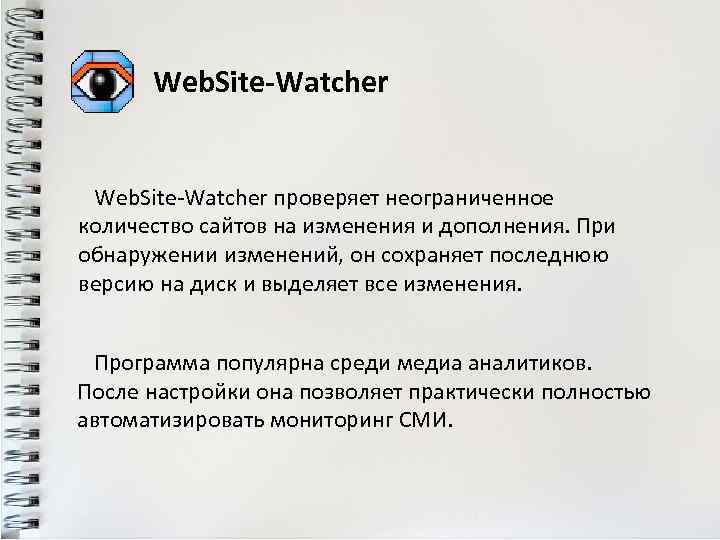 WebSite-Watcher

WebSite-Watcher проверяет неограниченное количество сайтов на изменения и дополнения. При обнаружении изменений, он сохраняет последнюю версию на диск и выделяет все изменения.

Программа популярна среди медиа аналитиков. После настройки она позволяет практически полностью автоматизировать мониторинг СМИ.